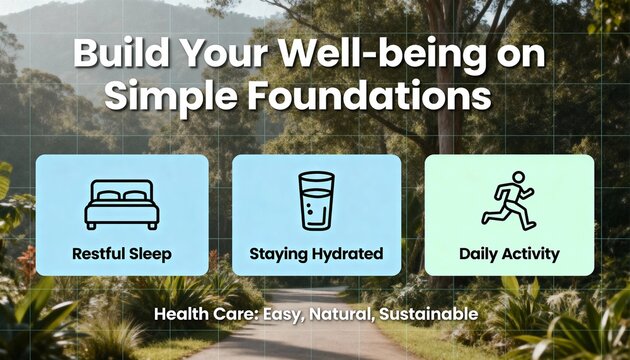 Build Your Well-being on Simple Foundations

Restful Sleep

Staying Hydrated

Daily Activity

Health Care: Easy, Natural, Sustainable